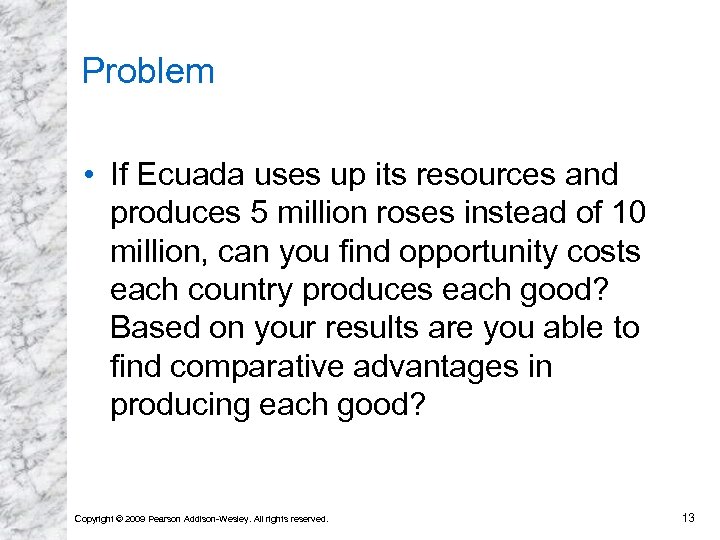 Problem

• If Ecuada uses up its resources and produces 5 million roses instead of 10 million, can you find opportunity costs each country produces each good? Based on your results are you able to find comparative advantages in producing each good?

Copyright © 2009 Pearson Addison-Wesley. All rights reserved.

13